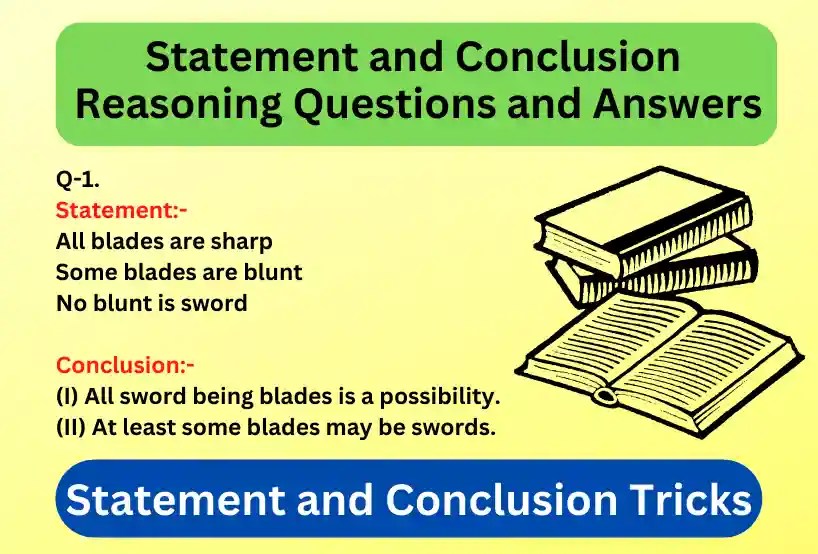 Statement and Conclusion Reasoning Questions and Answers

Q-1.
Statement:-
All blades are sharp
Some blades are blunt
No blunt is sword

Conclusion:-
(I) All sword being blades is a possibility.
(II) At least some blades may be swords.

Statement and Conclusion Tricks